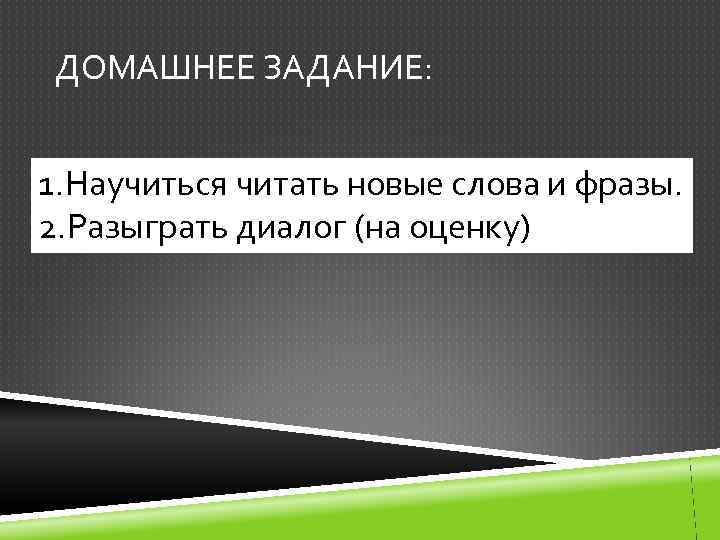 ДОМАШНЕЕ ЗАДАНИЕ:

1.Научиться читать новые слова и фразы.
2.Разыграть диалог (на оценку)